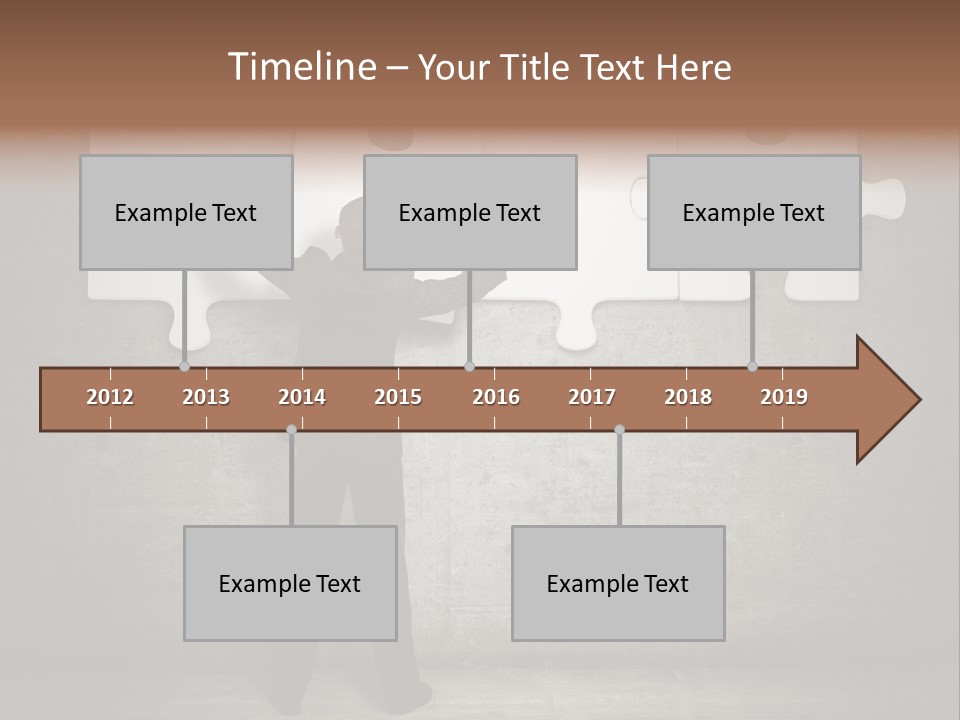 Timeline – Your Title Text Here

Example Text

Example Text

Example Text

2012 2013 2014 2015 2016 2017 2018 2019

Example Text

Example Text